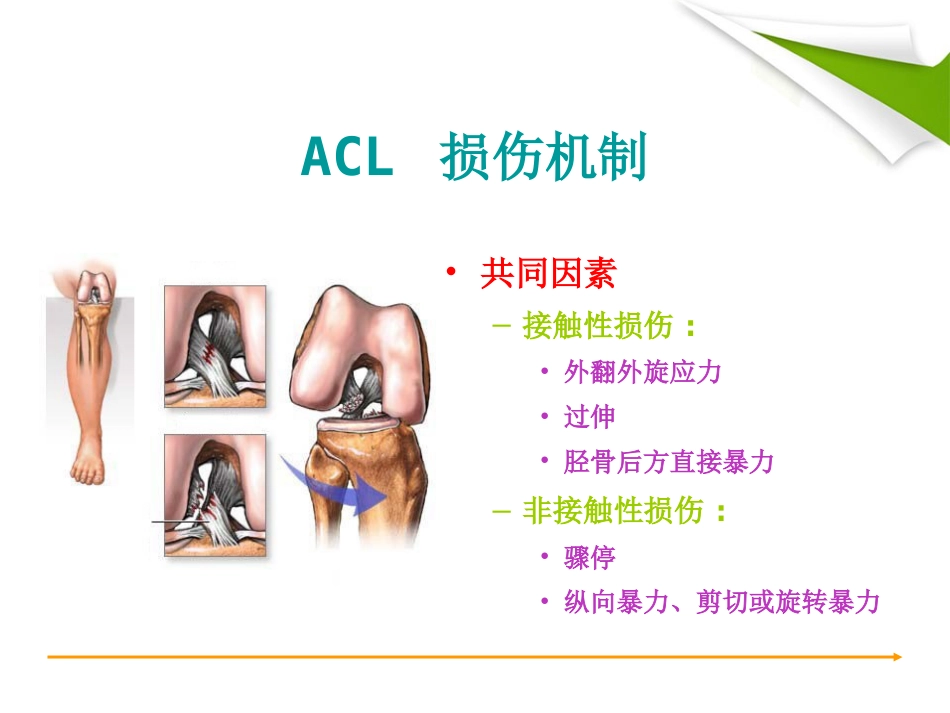 ACL 损伤机制

• 共同因素
– 接触性损伤：
• 外翻外旋应力
• 过伸
• 胫骨后方直接暴力
– 非接触性损伤：
• 骤停
• 纵向暴力、剪切或旋转暴力